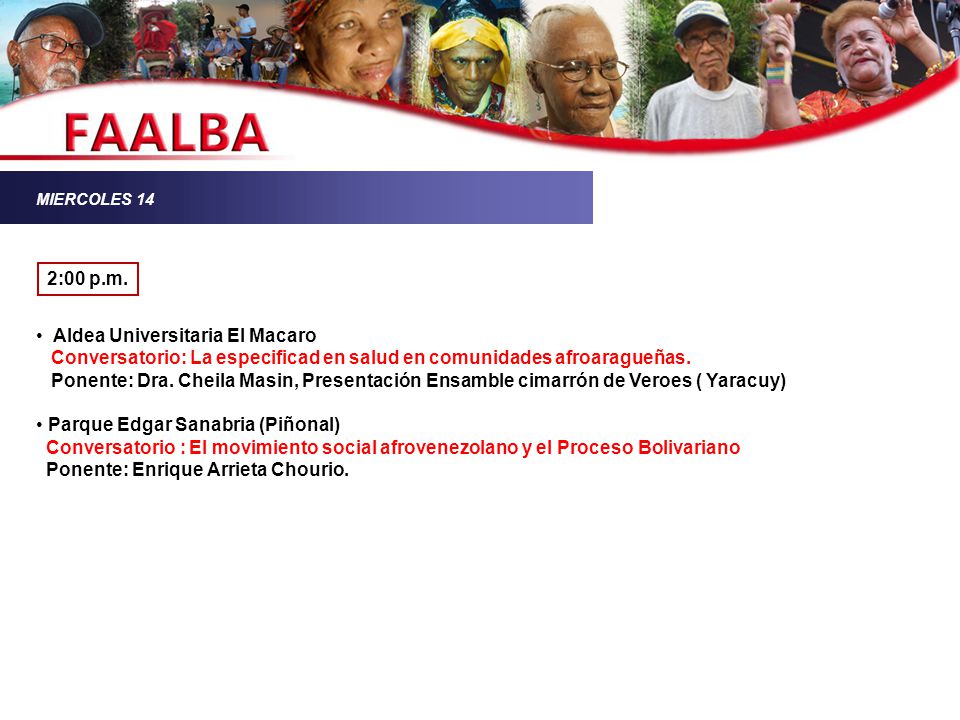 FAALBA

MIERCOLES 14

2:00 p.m.

• Aldea Universitaria El Macaro
Conversatorio: La especificad en salud en comunidades afroaragueñas.
Ponente: Dra. Cheila Masin, Presentación Ensamble cimarrón de Veroes ( Yaracuy)

• Parque Edgar Sanabria (Piñonal)
Conversatorio : El movimiento social afrovenezolano y el Proceso Bolivariano
Ponente: Enrique Arrieta Chourio.